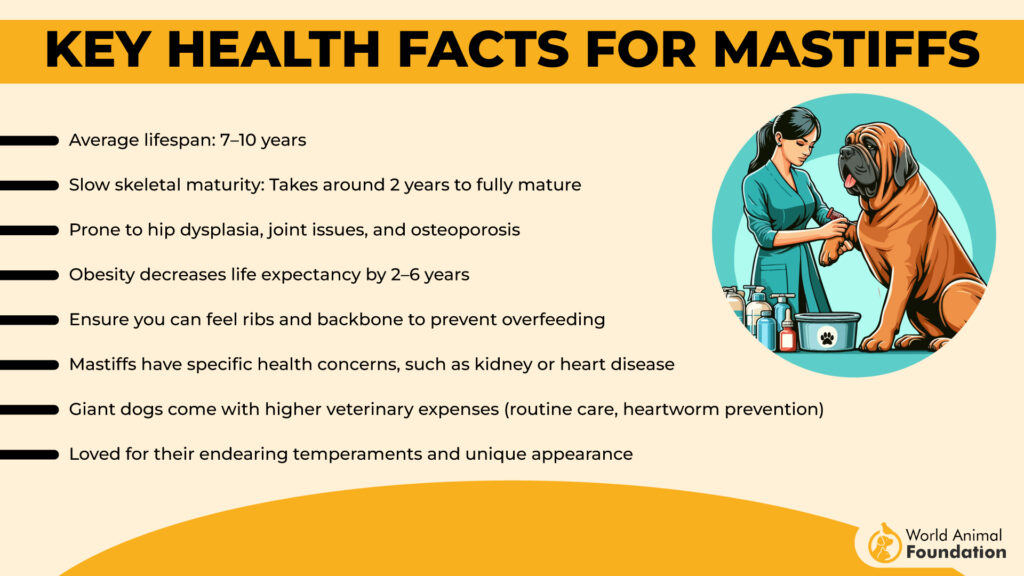 KEY HEALTH FACTS FOR MASTIFFS

Average lifespan: 7–10 years

Slow skeletal maturity: Takes around 2 years to fully mature

Prone to hip dysplasia, joint issues, and osteoporosis

Obesity decreases life expectancy by 2–6 years

Ensure you can feel ribs and backbone to prevent overfeeding

Mastiffs have specific health concerns, such as kidney or heart disease

Giant dogs come with higher veterinary expenses (routine care, heartworm prevention)

Loved for their endearing temperaments and unique appearance

World Animal Foundation